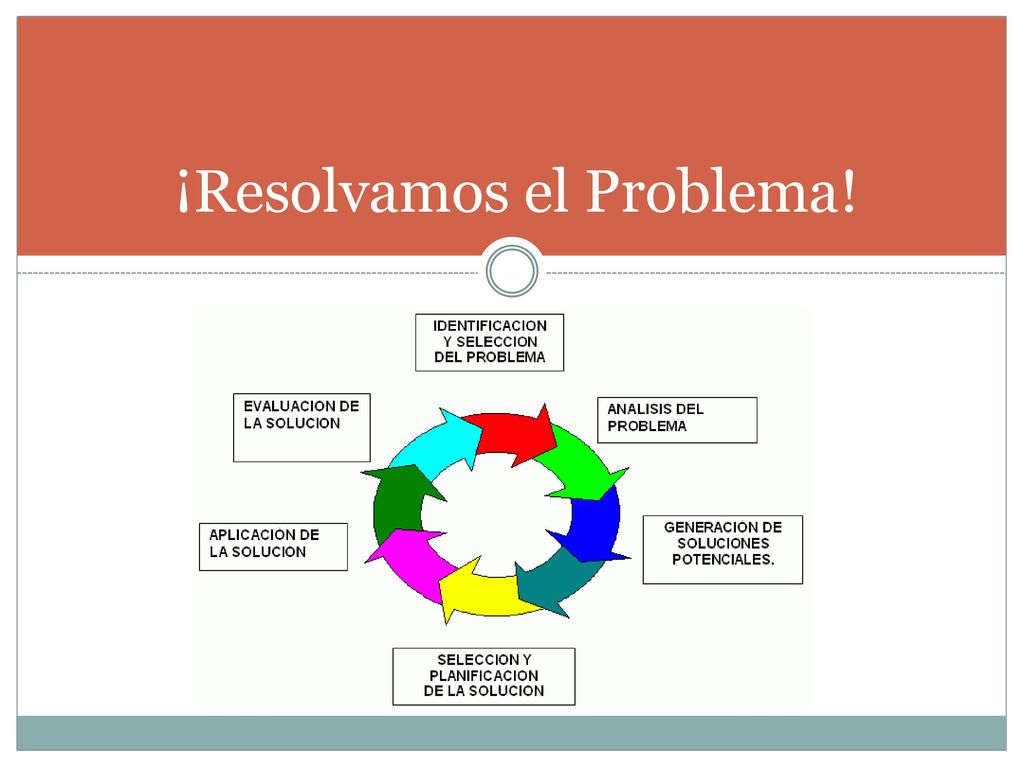 ¡Resolvamos el Problema!

IDENTIFICACION Y SELECCION DEL PROBLEMA

ANALISIS DEL PROBLEMA

GENERACION DE SOLUCIONES POTENCIALES.

SELECCION Y PLANIFICACION DE LA SOLUCION

APLICACION DE LA SOLUCION

EVALUACION DE LA SOLUCION